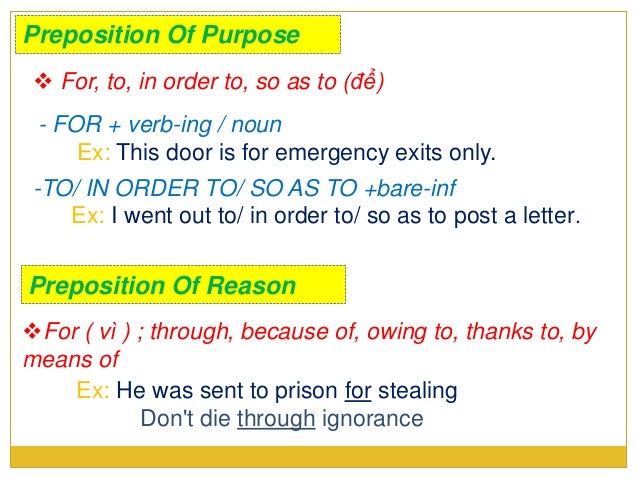 Preposition Of Purpose

❖ For, to, in order to, so as to (để)

- FOR + verb-ing / noun
Ex: This door is for emergency exits only.

-TO/ IN ORDER TO/ SO AS TO +bare-inf
Ex: I went out to/ in order to/ so as to post a letter.

Preposition Of Reason

❖For ( vì ) ; through, because of, owing to, thanks to, by means of
Ex: He was sent to prison for stealing
Don't die through ignorance